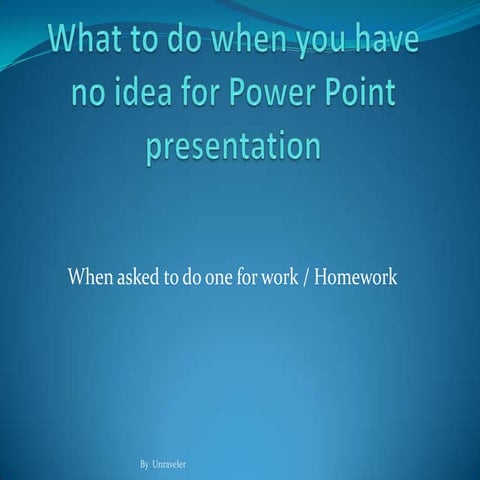 What to do when you have no idea for Power Point presentation

When asked to do one for work / Homework

By Unraveler